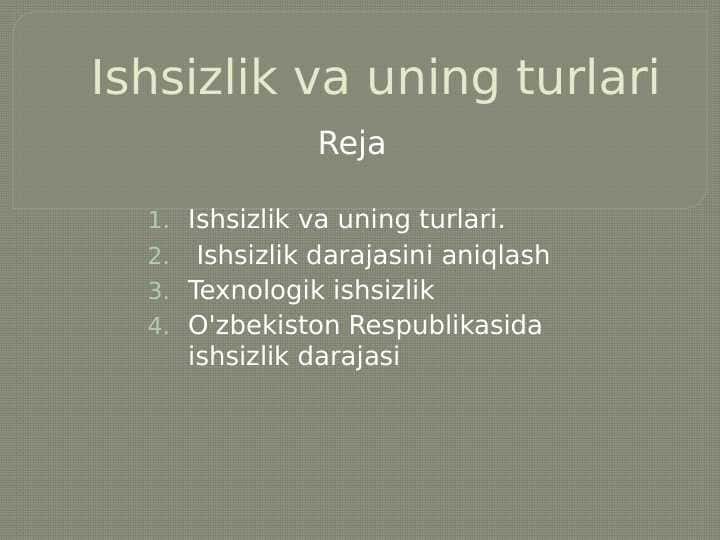 Ishsizlik va uning turlari

Reja

1. Ishsizlik va uning turlari.
2. Ishsizlik darajasini aniqlash
3. Texnologik ishsizlik
4. O'zbekiston Respublikasida ishsizlik darajasi